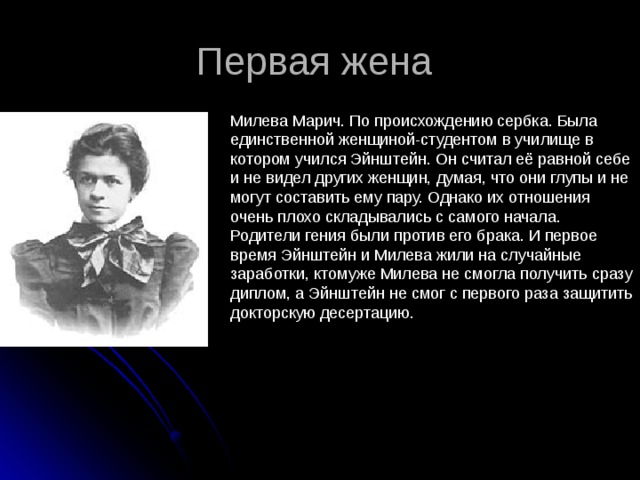 Первая жена

Милева Марич. По происхождению сербка. Была единственной женщиной-студентом в училище в котором учился Эйнштейн. Он считал её равной себе и не видел других женщин, думая, что они глупы и не могут составить ему пару. Однако их отношения очень плохо складывались с самого начала. Родители гения были против его брака. И первое время Эйнштейн и Милева жили на случайные заработки, ктомуже Милева не смогла получить сразу диплом, а Эйнштейн не смог с первого раза защитить докторскую десертацию.